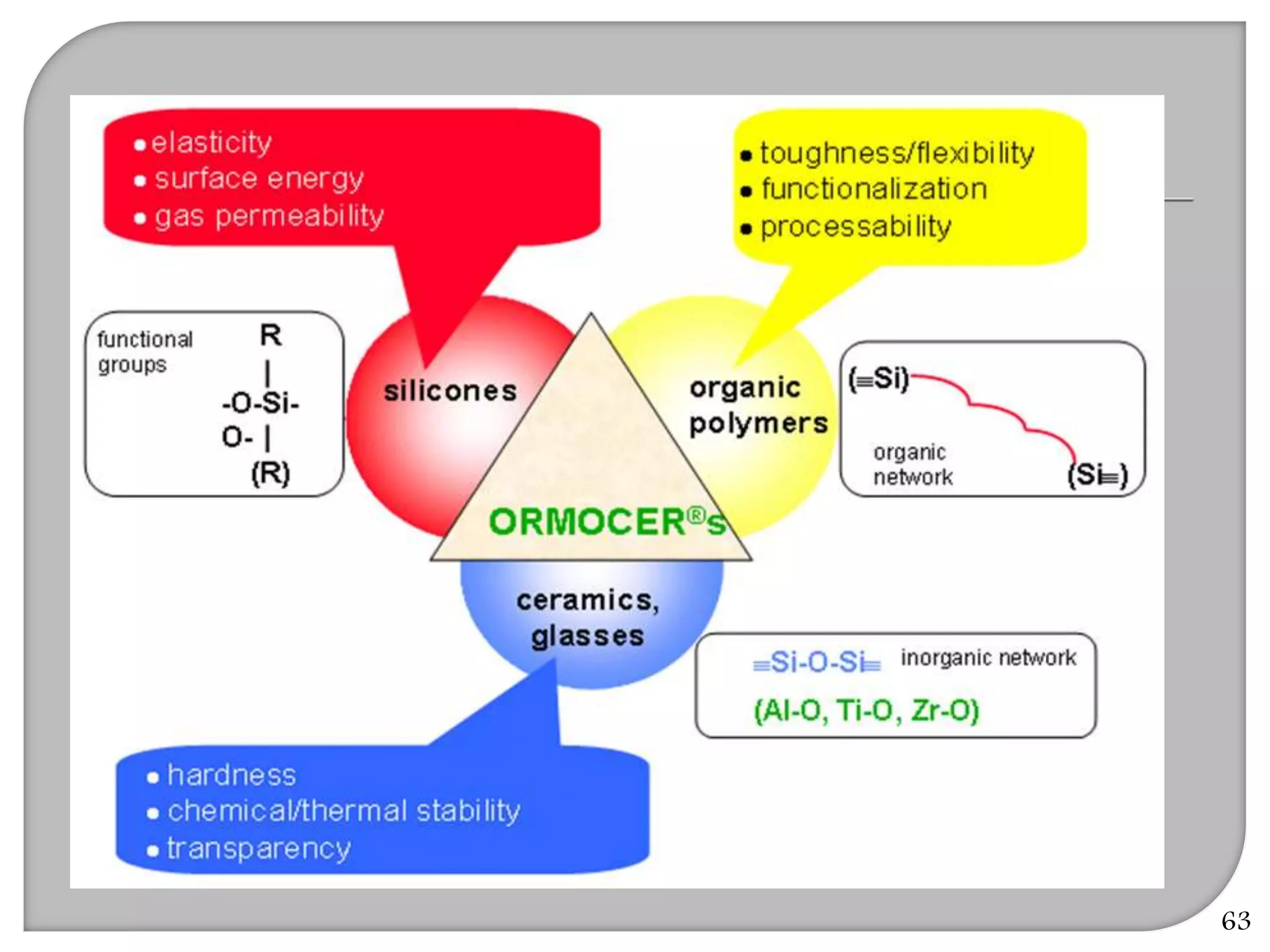 • elasticity
• surface energy
• gas permeability

• toughness/flexibility
• functionalization
• processability

functional groups

R
|
-O-Si-
O- |
(R)

silicones

organic polymers

(≡Si)

organic network

(Si≡)

ORMOCER®s

ceramics, glasses

≡Si-O-Si≡ inorganic network

(Al-O, Ti-O, Zr-O)

• hardness
• chemical/thermal stability
• transparency

63